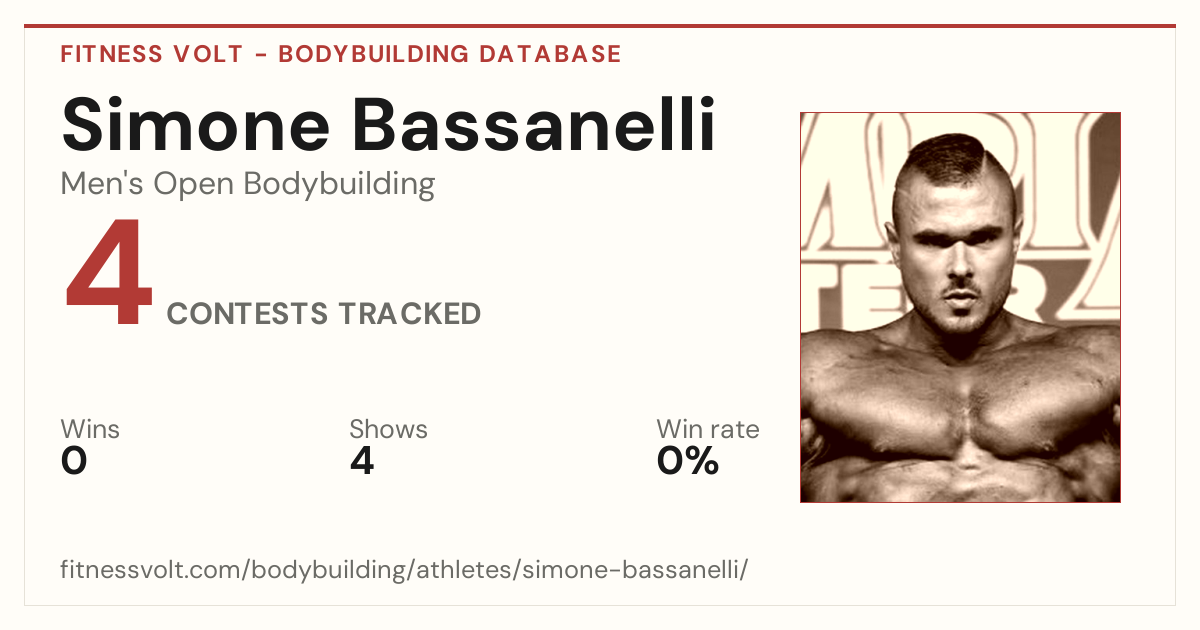 FITNESS VOLT - BODYBUILDING DATABASE

Simone Bassanelli

Men's Open Bodybuilding

4 CONTESTS TRACKED

Wins
0

Shows
4

Win rate
0%

fitnessvolt.com/bodybuilding/athletes/simone-bassanelli/